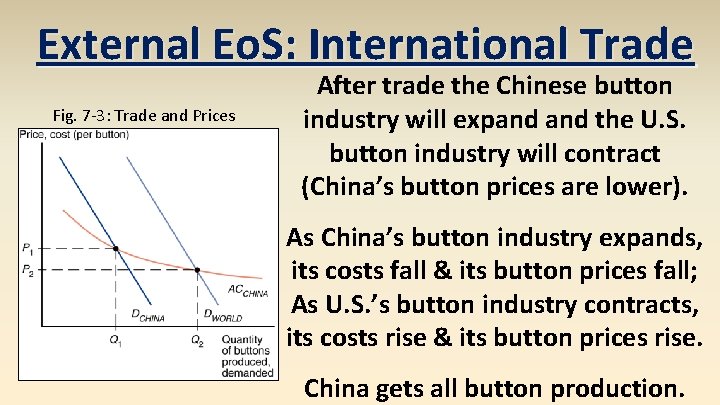 External EoS: International Trade

Fig. 7-3: Trade and Prices

Price, cost (per button)

$P_1$

$P_2$

$AC_{CHINA}$

$D_{CHINA}$

$D_{WORLD}$

$Q_1$

$Q_2$

Quantity of buttons produced, demanded

After trade the Chinese button industry will expand and the U.S. button industry will contract (China's button prices are lower).

As China's button industry expands, its costs fall & its button prices fall; As U.S.'s button industry contracts, its costs rise & its button prices rise.

China gets all button production.